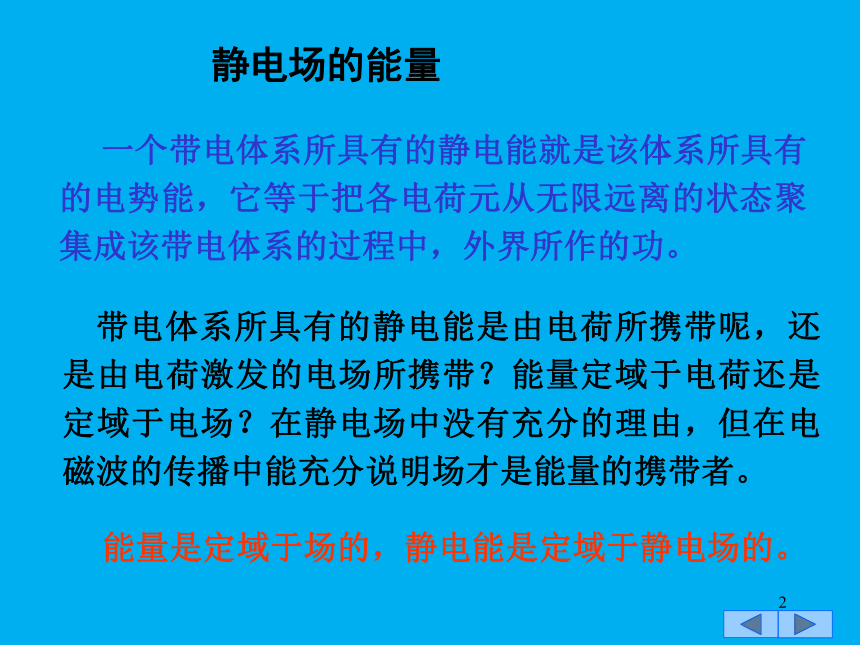 静电场的能量

一个带电体系所具有的静电能就是该体系所具有的电势能，它等于把各电荷元从无限远离的状态聚集成该带电体系的过程中，外界所作的功。

带电体系所具有的静电能是由电荷所携带呢，还是由电荷激发的电场所携带？能量定域于电荷还是定域于电场？在静电场中没有充分的理由，但在电磁波的传播中能充分说明场才是能量的携带者。

能量是定域于场的，静电能是定域于静电场的。

2